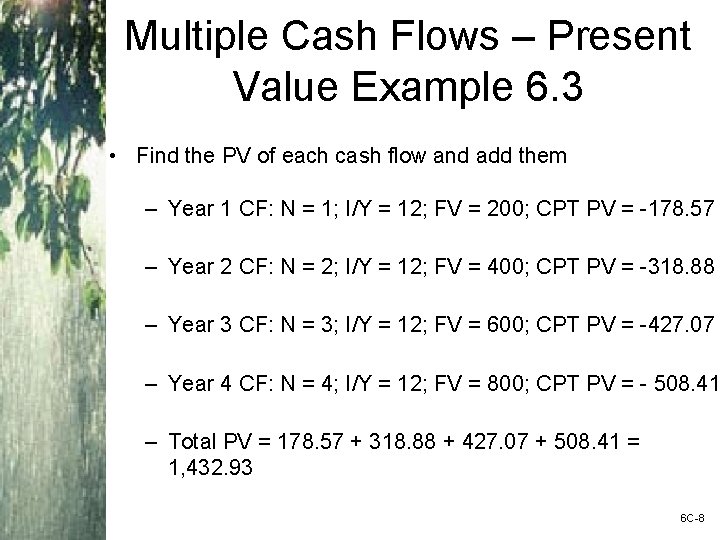 Multiple Cash Flows – Present Value Example 6.3

• Find the PV of each cash flow and add them

– Year 1 CF: N = 1; I/Y = 12; FV = 200; CPT PV = -178.57

– Year 2 CF: N = 2; I/Y = 12; FV = 400; CPT PV = -318.88

– Year 3 CF: N = 3; I/Y = 12; FV = 600; CPT PV = -427.07

– Year 4 CF: N = 4; I/Y = 12; FV = 800; CPT PV = - 508.41

– Total PV = 178.57 + 318.88 + 427.07 + 508.41 = 1,432.93

6C-8